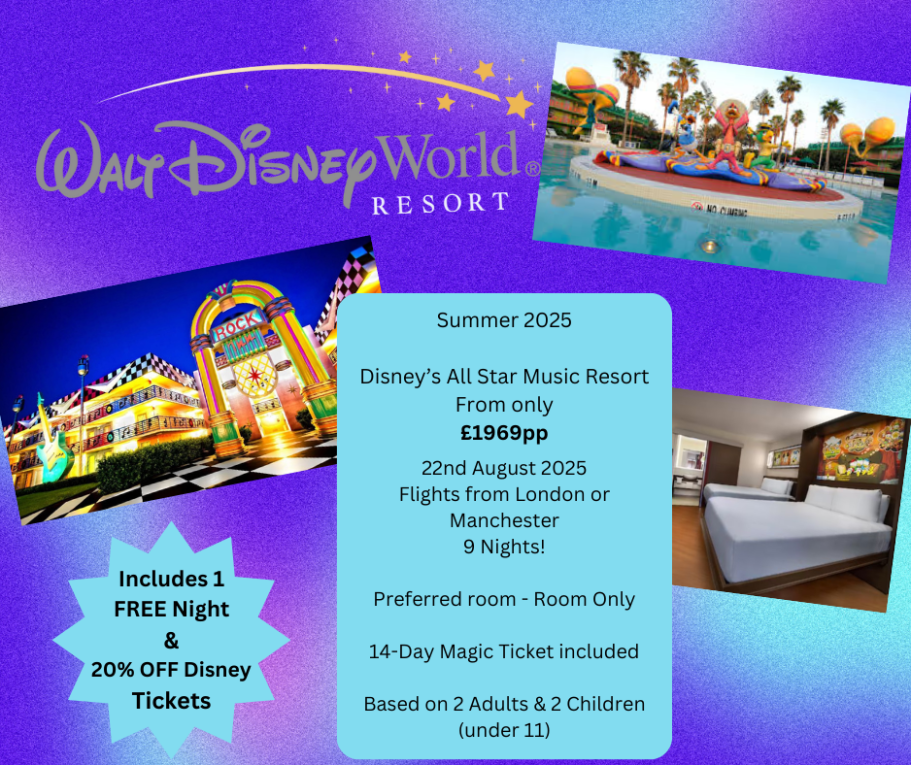 Walt Disney World®
RESORT

NO CLIMBING

ROCK

Summer 2025

Disney's All Star Music Resort
From only
£1969pp

22nd August 2025
Flights from London or Manchester
9 Nights!

Preferred room - Room Only

14-Day Magic Ticket included

Based on 2 Adults & 2 Children (under 11)

Includes 1 FREE Night & 20% OFF Disney Tickets